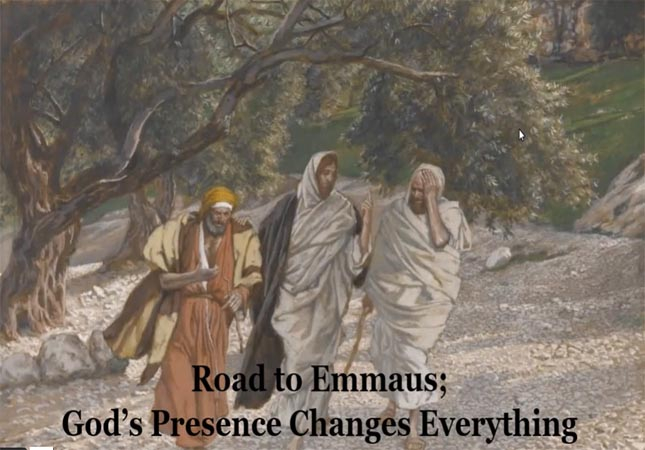 Road to Emmaus;
God's Presence Changes Everything